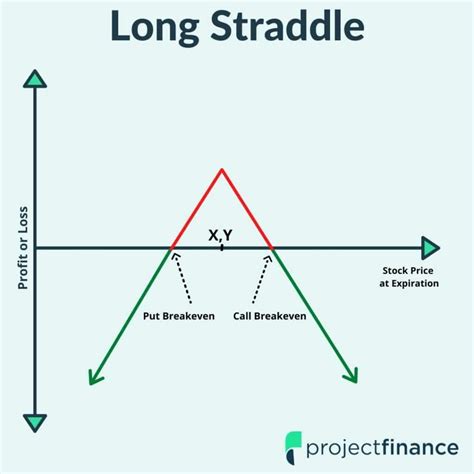 Long Straddle

Profit or Loss

X,Y

Stock Price at Expiration

Put Breakeven

Call Breakeven

projectfinance